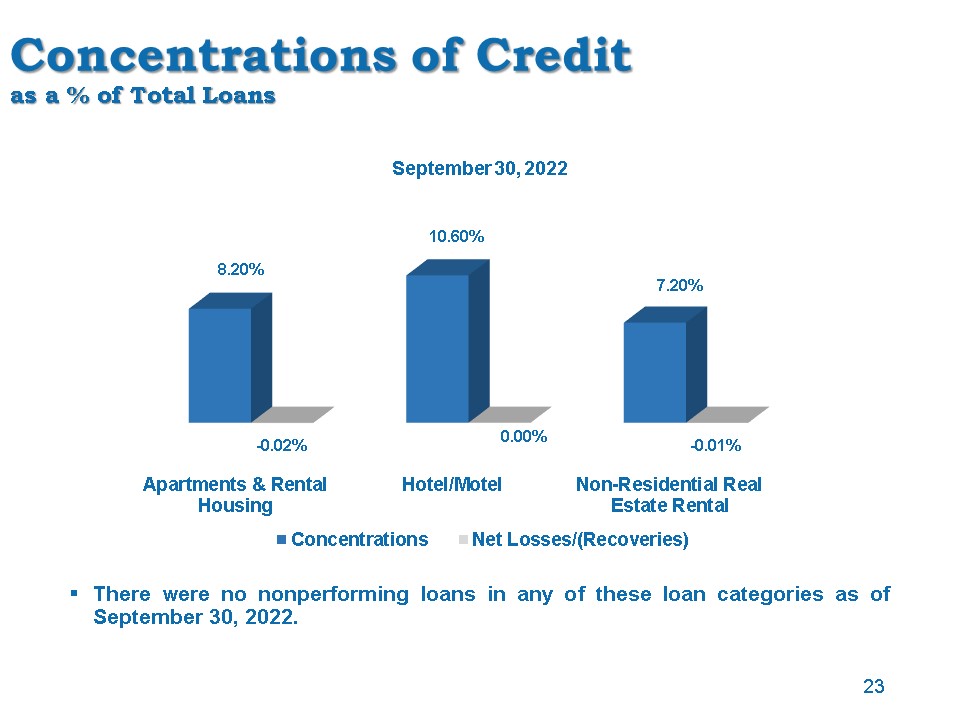 Concentrations of Credit
as a % of Total Loans

September 30, 2022

8.20%

10.60%

7.20%

-0.02%

0.00%

-0.01%

Apartments & Rental Housing

Hotel/Motel

Non-Residential Real Estate Rental

Concentrations

Net Losses/(Recoveries)

▪ There were no nonperforming loans in any of these loan categories as of September 30, 2022.

23